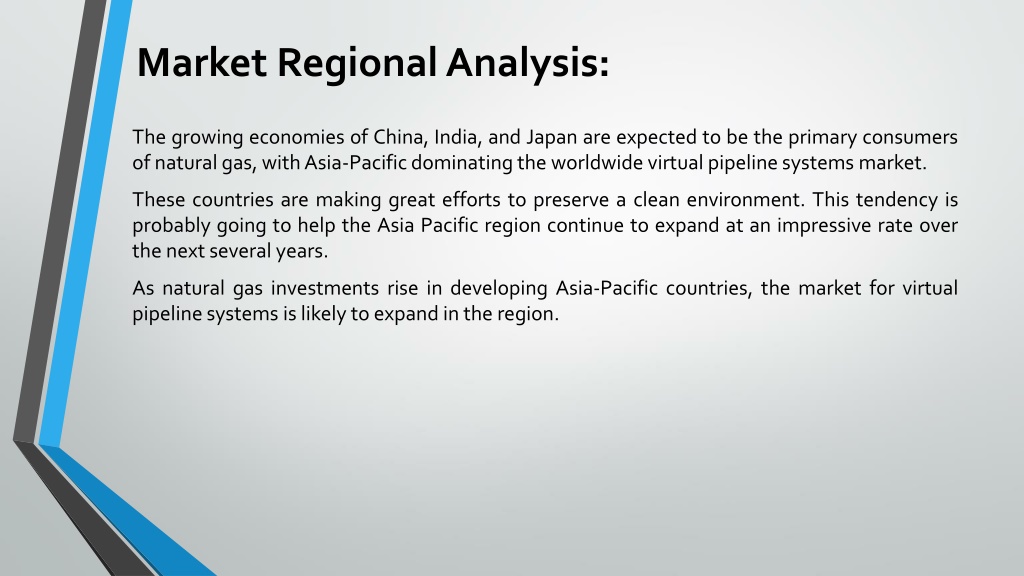 Market Regional Analysis:

The growing economies of China, India, and Japan are expected to be the primary consumers of natural gas, with Asia-Pacific dominating the worldwide virtual pipeline systems market.

These countries are making great efforts to preserve a clean environment. This tendency is probably going to help the Asia Pacific region continue to expand at an impressive rate over the next several years.

As natural gas investments rise in developing Asia-Pacific countries, the market for virtual pipeline systems is likely to expand in the region.